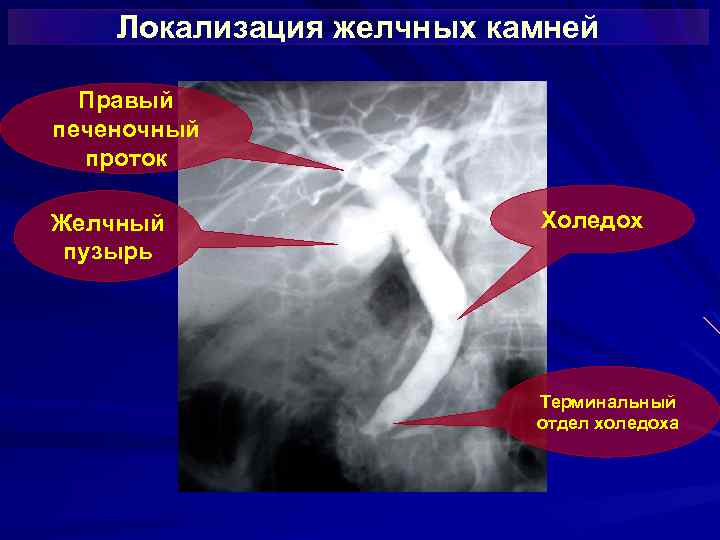 Локализация желчных камней

Правый печеночный проток

Желчный пузырь

Холедох

Терминальный отдел холедоха